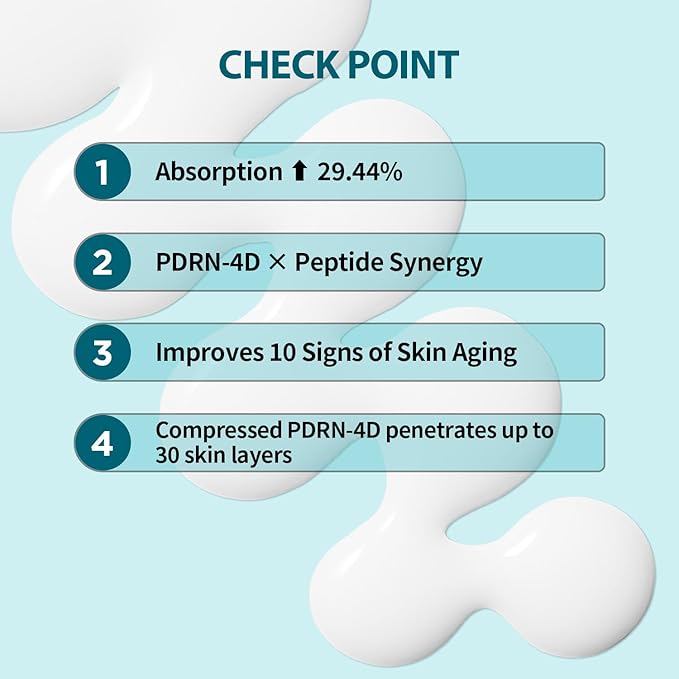 CHECK POINT

1 Absorption ⬆ 29.44%

2 PDRN-4D × Peptide Synergy

3 Improves 10 Signs of Skin Aging

4 Compressed PDRN-4D penetrates up to 30 skin layers